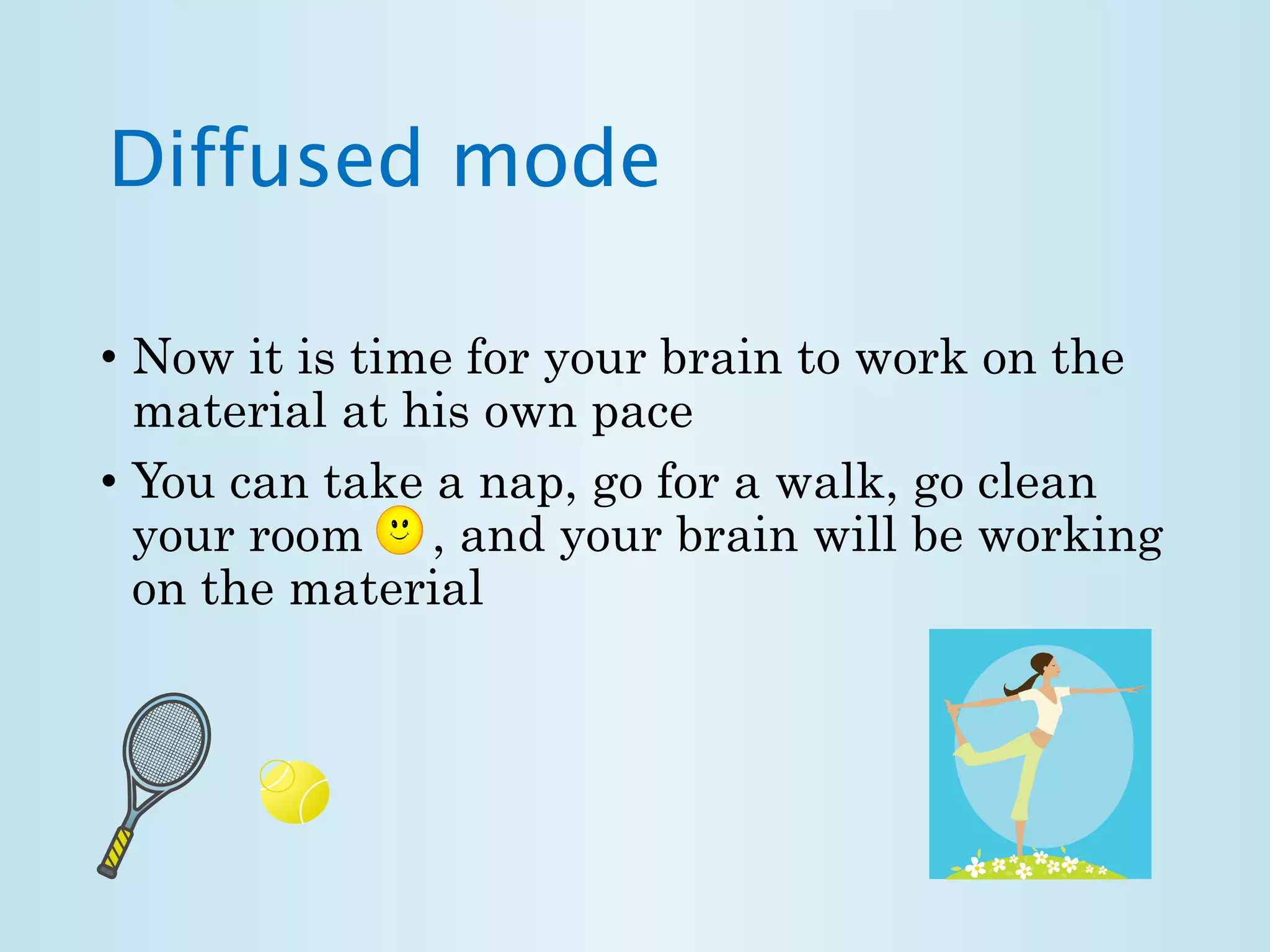 Diffused mode

• Now it is time for your brain to work on the material at his own pace
• You can take a nap, go for a walk, go clean your room , and your brain will be working on the material